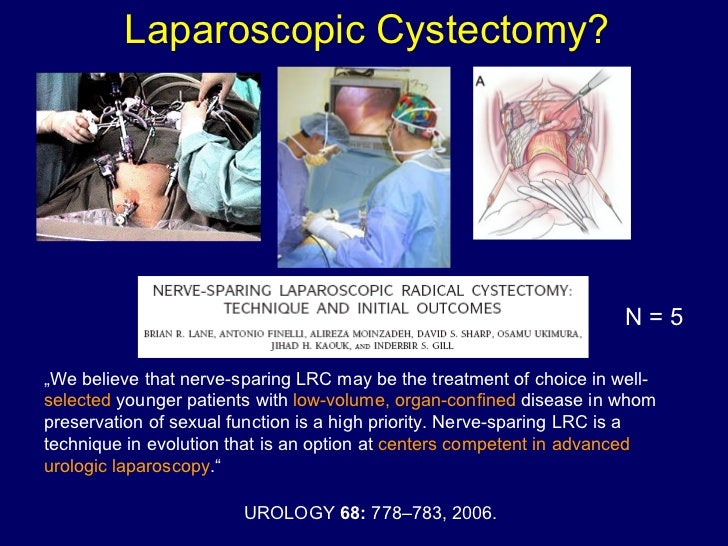 Laparoscopic Cystectomy?

A

NERVE-SPARING LAPAROSCOPIC RADICAL CYSTECTOMY: TECHNIQUE AND INITIAL OUTCOMES

BRIAN R. LANE, ANTONIO FINELLI, ALIREZA MOINZADEH, DAVID S. SHARP, OSAMU UKIMURA, JIHAD H. KAOUK, AND INDERBIR S. GILL

N = 5

„We believe that nerve-sparing LRC may be the treatment of choice in well-selected younger patients with low-volume, organ-confined disease in whom preservation of sexual function is a high priority. Nerve-sparing LRC is a technique in evolution that is an option at centers competent in advanced urologic laparoscopy.“

UROLOGY 68: 778–783, 2006.